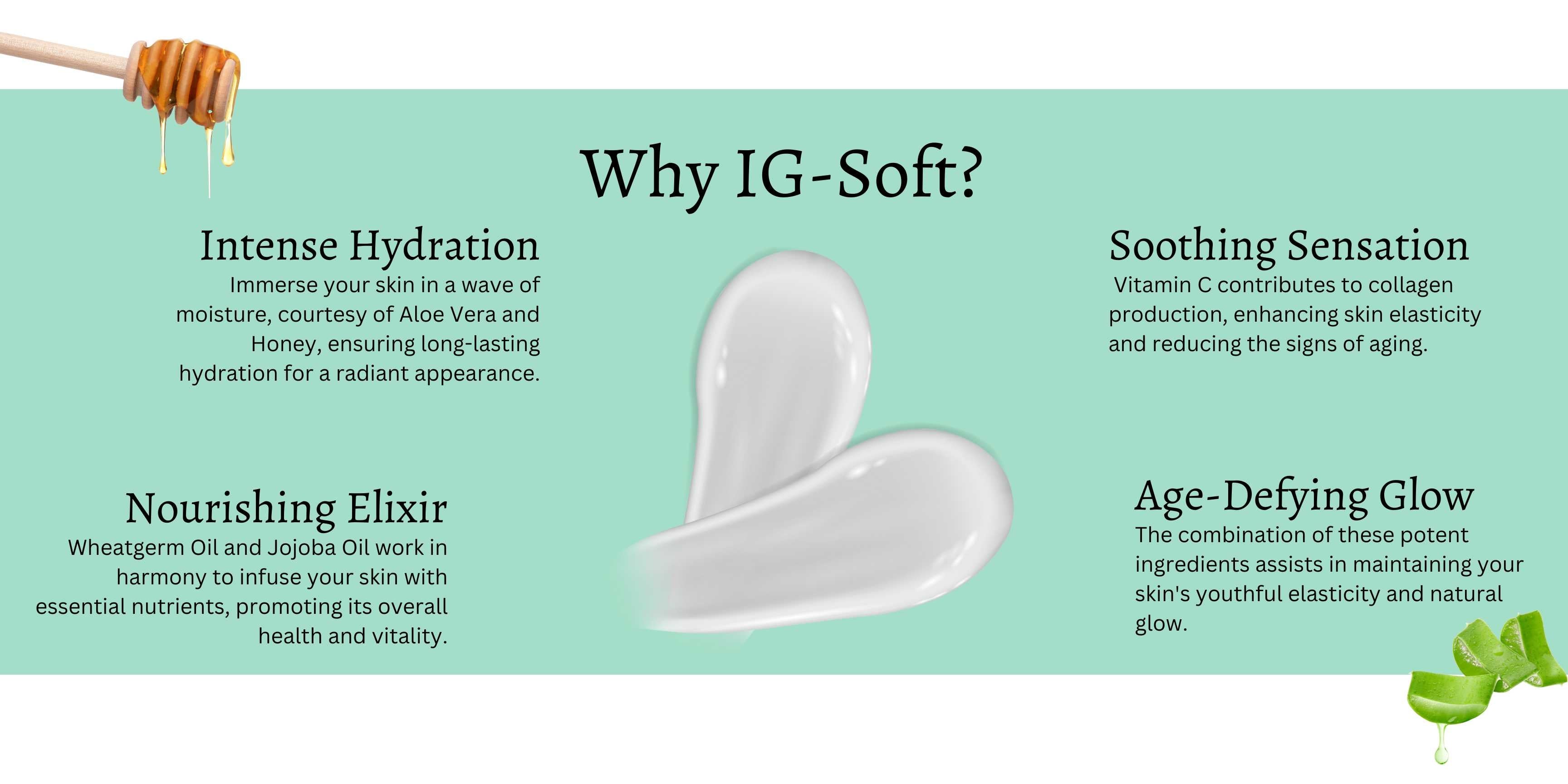 Why IG-Soft?

Intense Hydration
Immerse your skin in a wave of moisture, courtesy of Aloe Vera and Honey, ensuring long-lasting hydration for a radiant appearance.

Nourishing Elixir
Wheatgerm Oil and Jojoba Oil work in harmony to infuse your skin with essential nutrients, promoting its overall health and vitality.

Soothing Sensation
Vitamin C contributes to collagen production, enhancing skin elasticity and reducing the signs of aging.

Age-Defying Glow
The combination of these potent ingredients assists in maintaining your skin's youthful elasticity and natural glow.